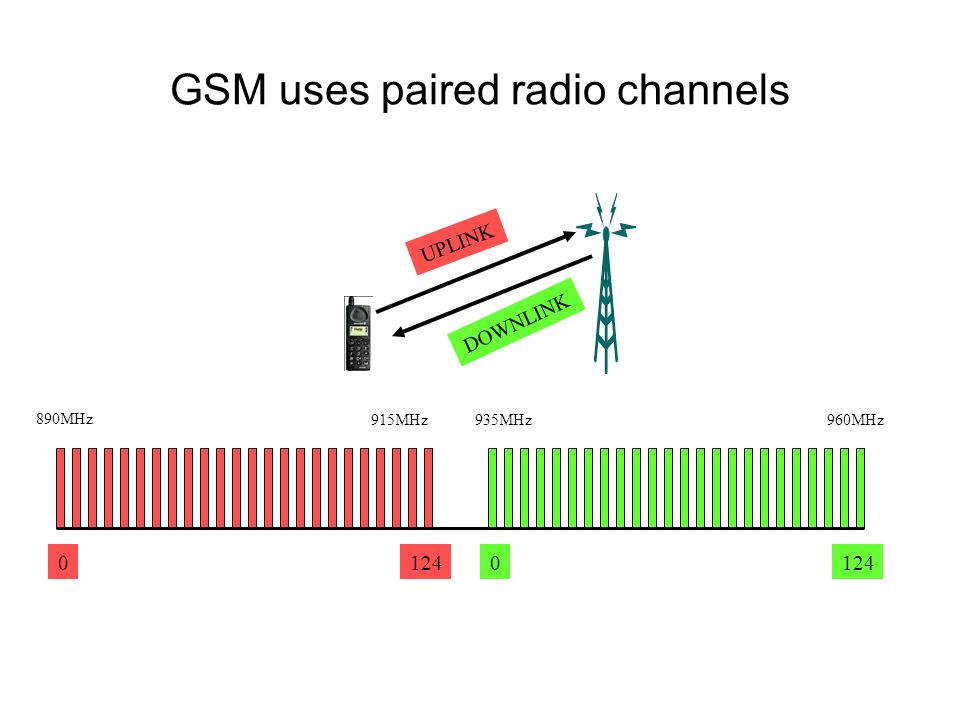 GSM uses paired radio channels

UPLINK

DOWNLINK

890MHz

915MHz

935MHz

960MHz

0

124

0

124